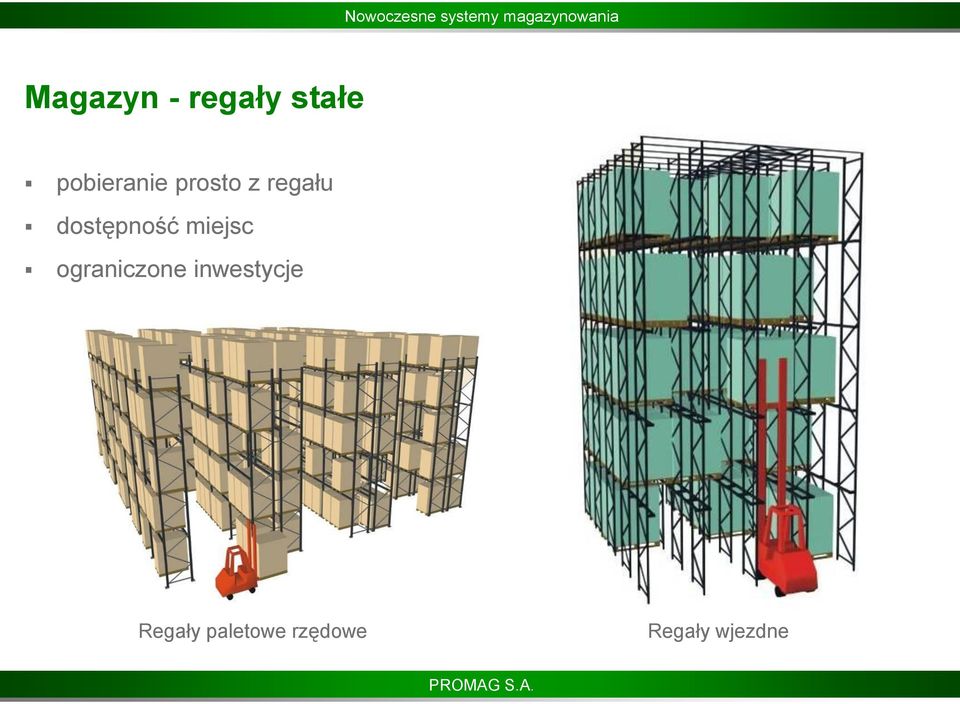 Nowoczesne systemy magazynowania

Magazyn - regały stałe

▪ pobieranie prosto z regału
▪ dostępność miejsc
▪ ograniczone inwestycje

Regały paletowe rzędowe

Regały wjezdne

PROMAG S.A.